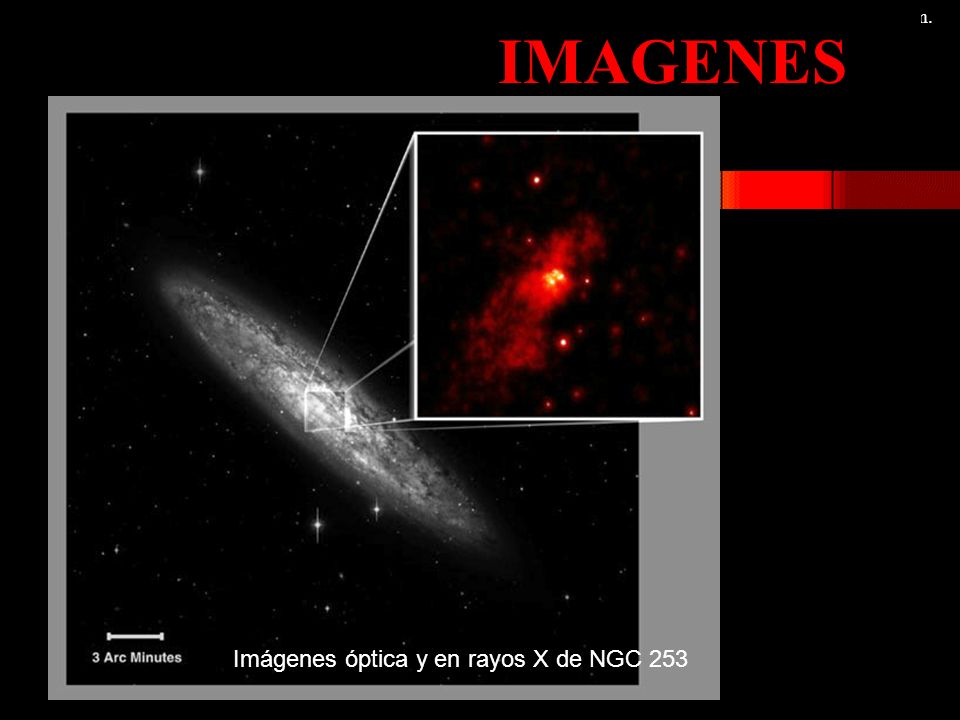 1.

IMAGENES

3 Arc Minutes

Imágenes óptica y en rayos X de NGC 253